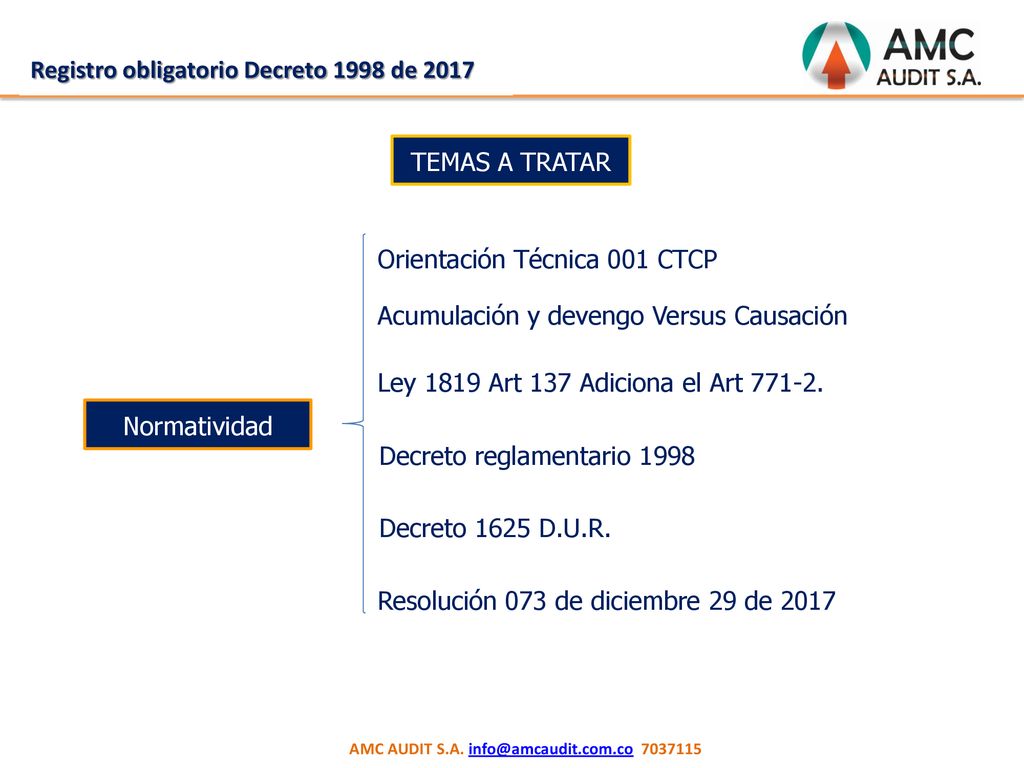 Registro obligatorio Decreto 1998 de 2017

AMC AUDIT S.A.

TEMAS A TRATAR

Normatividad

Orientación Técnica 001 CTCP

Acumulación y devengo Versus Causación

Ley 1819 Art 137 Adiciona el Art 771-2.

Decreto reglamentario 1998

Decreto 1625 D.U.R.

Resolución 073 de diciembre 29 de 2017

AMC AUDIT S.A. info@amcaudit.com.co 7037115